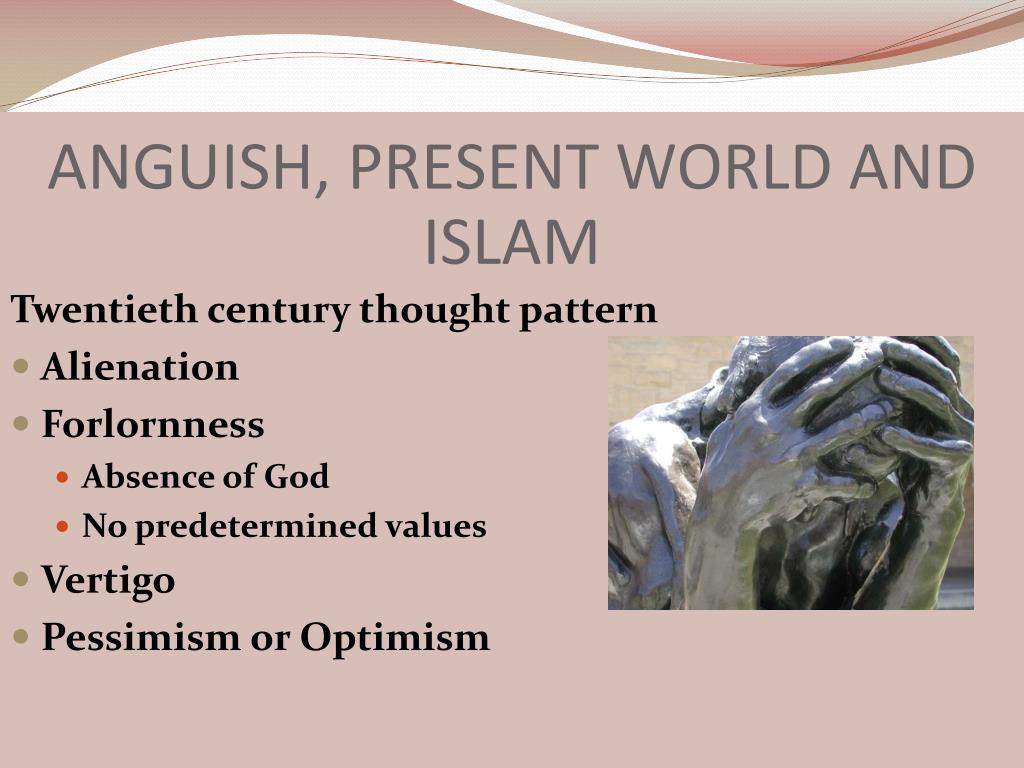 ANGUISH, PRESENT WORLD AND ISLAM

Twentieth century thought pattern

- Alienation
- Forlornness
  - Absence of God
  - No predetermined values
- Vertigo
- Pessimism or Optimism